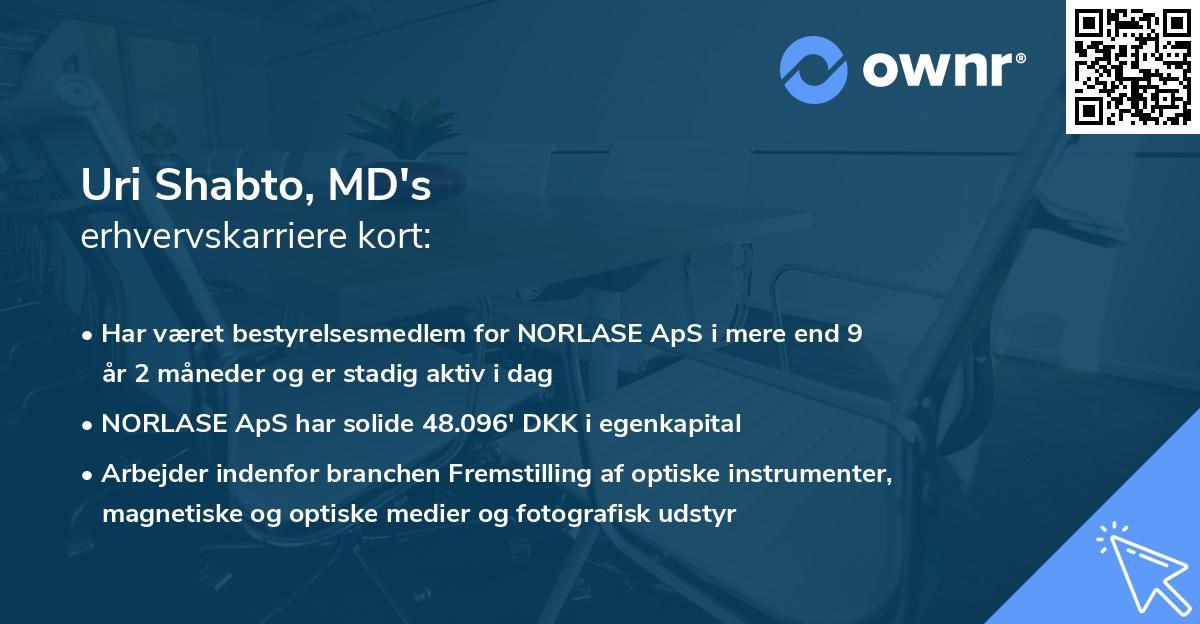 ownr®

Uri Shabto, MD's
erhvervskarriere kort:

• Har været bestyrelsesmedlem for NORLASE ApS i mere end 9 år 2 måneder og er stadig aktiv i dag

• NORLASE ApS har solide 48.096' DKK i egenkapital

• Arbejder indenfor branchen Fremstilling af optiske instrumenter, magnetiske og optiske medier og fotografisk udstyr